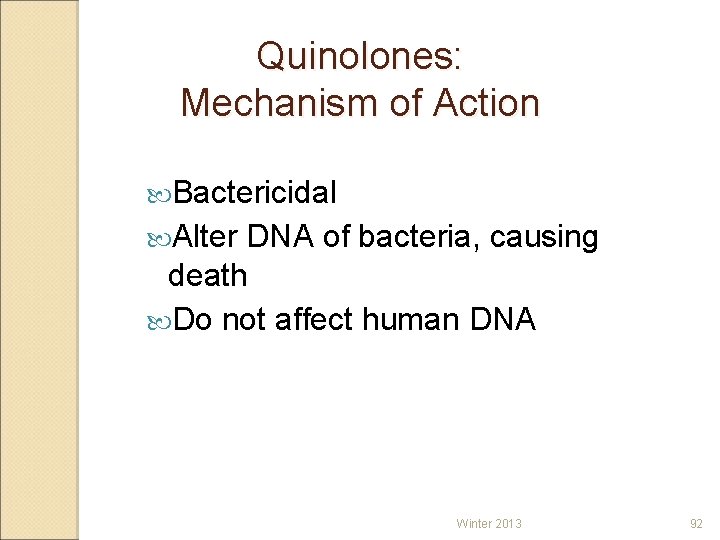 Quinolones:
Mechanism of Action

Bactericidal

Alter DNA of bacteria, causing death

Do not affect human DNA

Winter 2013

92